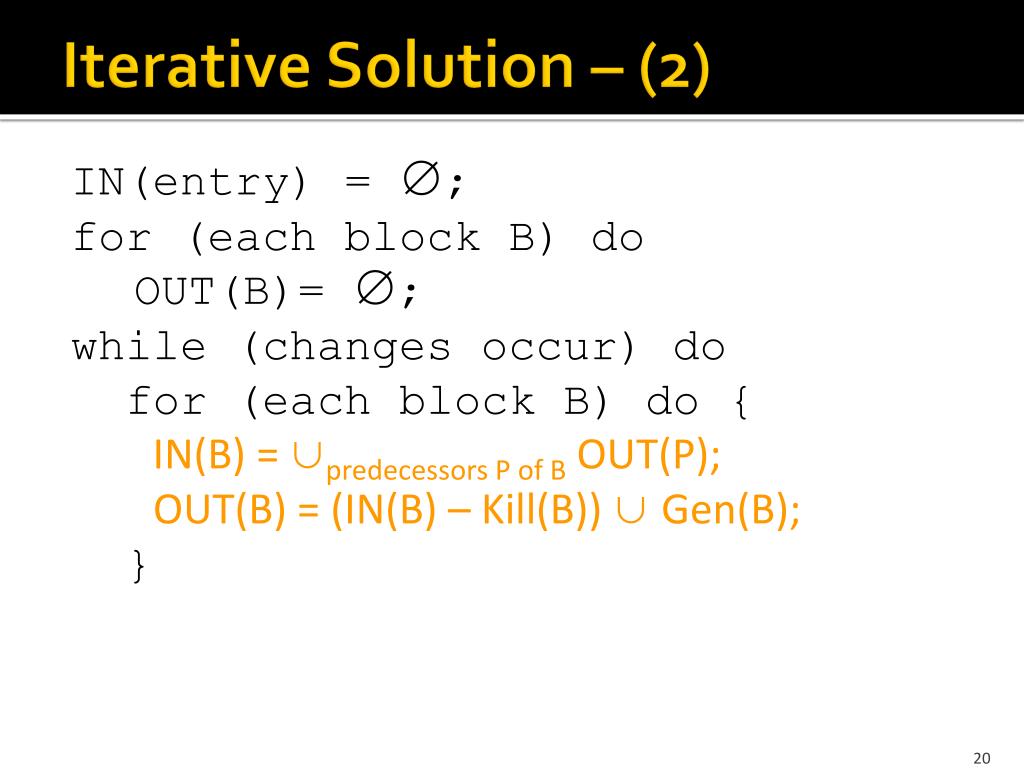 Iterative Solution – (2)

IN(entry) = $\emptyset$;
for (each block B) do
OUT(B)= $\emptyset$;
while (changes occur) do
for (each block B) do {
IN(B) = $\cup_{\text{predecessors P of B}}$ OUT(P);
OUT(B) = (IN(B) – Kill(B)) $\cup$ Gen(B);
}

20